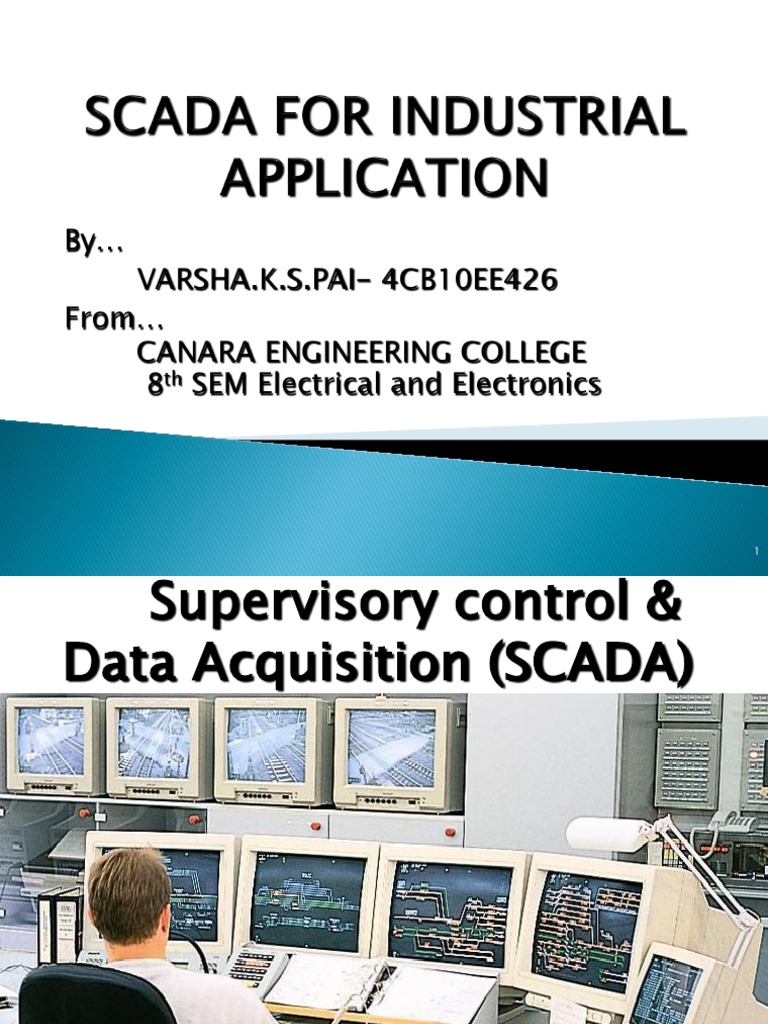 SCADA FOR INDUSTRIAL APPLICATION

By…
VARSHA.K.S.PAI- 4CB10EE426
From…
CANARA ENGINEERING COLLEGE
$8^{th}$ SEM Electrical and Electronics

1

Supervisory control & Data Acquisition (SCADA)